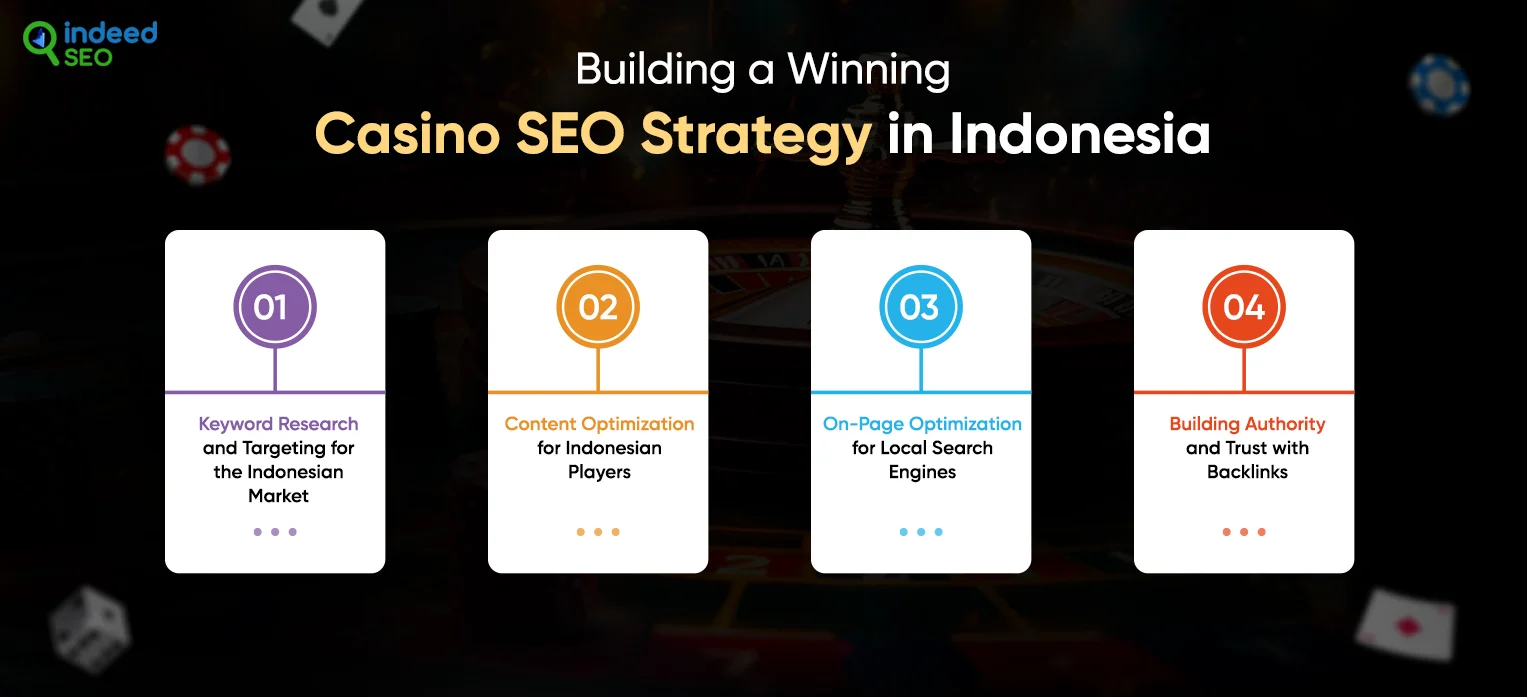 indeed SEO

Building a Winning
Casino SEO Strategy in Indonesia

01

Keyword Research and Targeting for the Indonesian Market

02

Content Optimization for Indonesian Players

03

On-Page Optimization for Local Search Engines

04

Building Authority and Trust with Backlinks